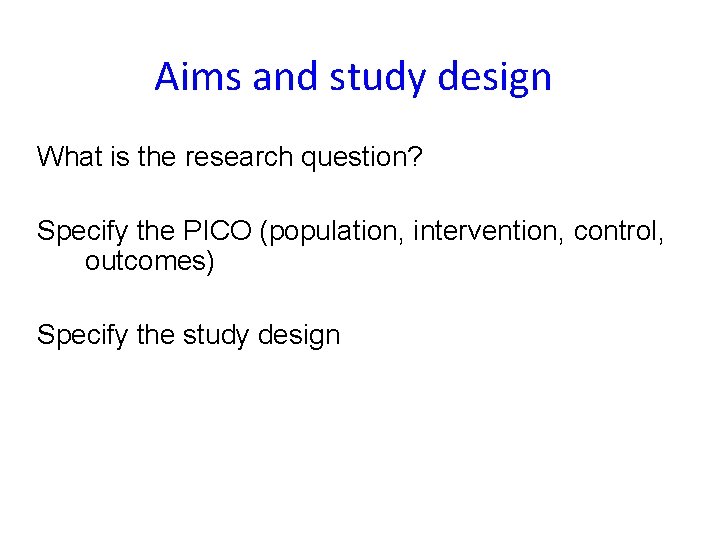 Aims and study design

What is the research question?

Specify the PICO (population, intervention, control, outcomes)

Specify the study design